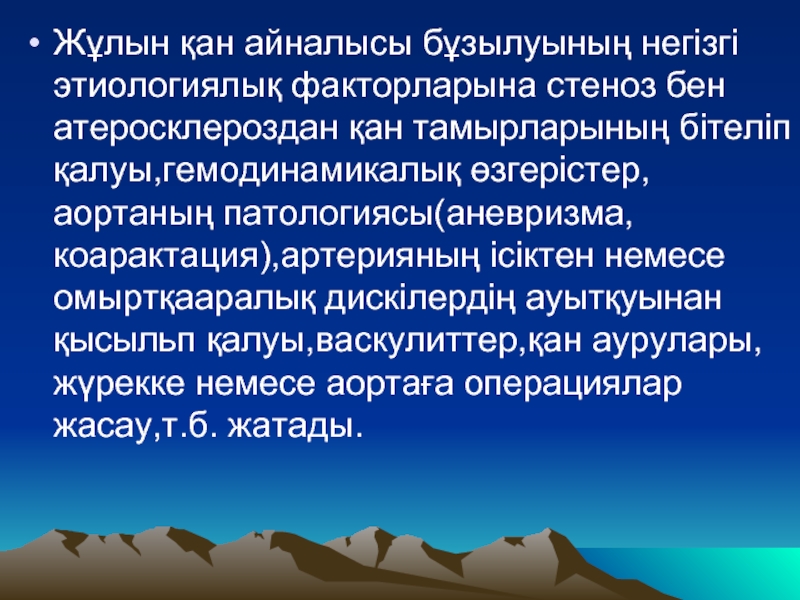 • Жұлын қан айналысы бұзылуының негізгі этиологиялық факторларына стеноз бен атеросклероздан қан тамырларының бітеліп қалуы,гемодинамикалық өзгерістер, аортаның патологиясы(аневризма, коарактация),артерияның ісіктен немесе омыртқааралық дискілердің ауытқуынан қысылып қалуы,васкулиттер,қан аурулары, жүрекке немесе аортаға операциялар жасау,т.б. жатады.